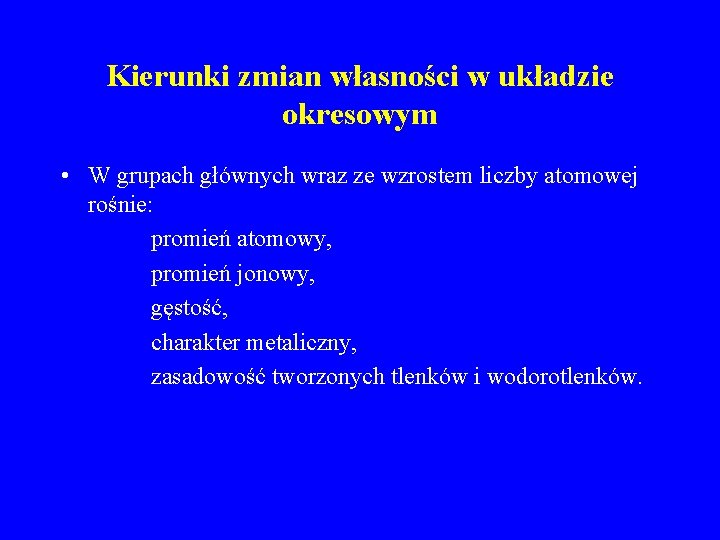 Kierunki zmian własności w układzie okresowym

• W grupach głównych wraz ze wzrostem liczby atomowej rośnie:

promień atomowy,
promień jonowy,
gęstość,
charakter metaliczny,
zasadowość tworzonych tlenków i wodorotlenków.